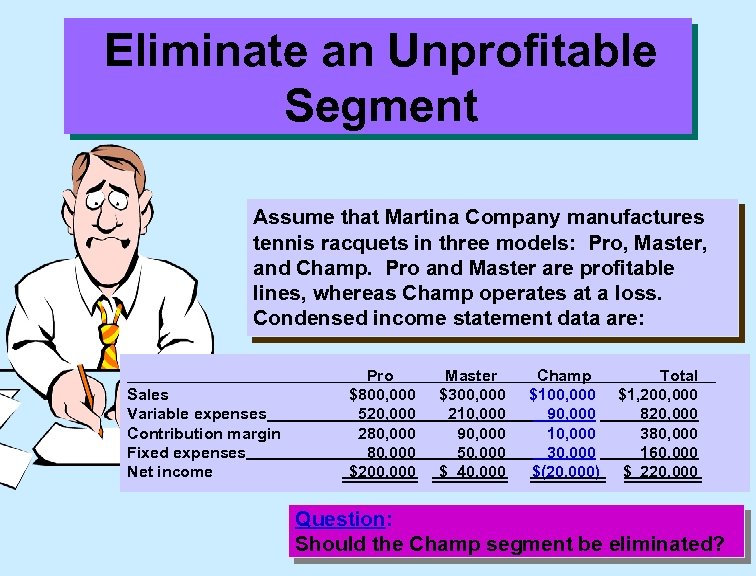 Eliminate an Unprofitable Segment

Assume that Martina Company manufactures tennis racquets in three models: Pro, Master, and Champ. Pro and Master are profitable lines, whereas Champ operates at a loss. Condensed income statement data are:

| | Pro | Master | Champ | Total |
|---|---|---|---|---|
| Sales | $800,000 | $300,000 | $100,000 | $1,200,000 |
| Variable expenses | 520,000 | 210,000 | 90,000 | 820,000 |
| Contribution margin | 280,000 | 90,000 | 10,000 | 380,000 |
| Fixed expenses | 80,000 | 50,000 | 30,000 | 160,000 |
| Net income | $200,000 | $ 40,000 | $(20,000) | $ 220,000 |

Question:
Should the Champ segment be eliminated?